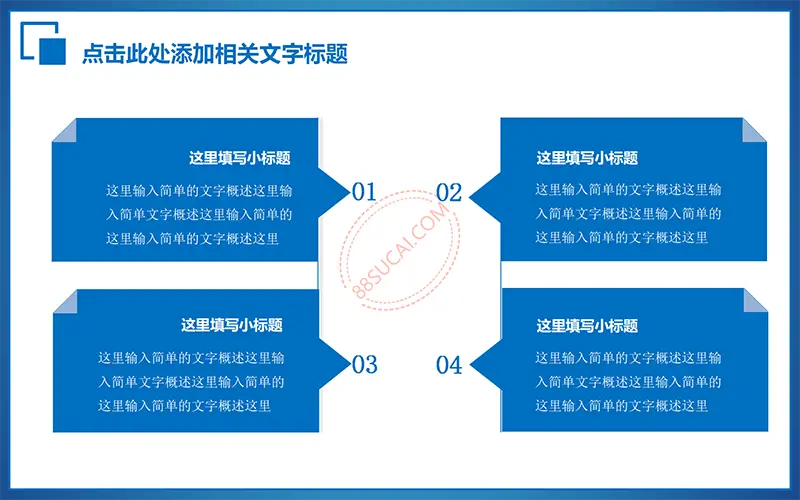 点击此处添加相关文字标题

这里填写小标题

这里输入简单的文字概述这里输入简单文字概述这里输入简单的这里输入简单的文字概述这里

01

02

这里填写小标题

这里输入简单的文字概述这里输入简单文字概述这里输入简单的这里输入简单的文字概述这里

88SUCAI.COM

这里填写小标题

这里输入简单的文字概述这里输入简单文字概述这里输入简单的这里输入简单的文字概述这里

03

04

这里填写小标题

这里输入简单的文字概述这里输入简单文字概述这里输入简单的这里输入简单的文字概述这里